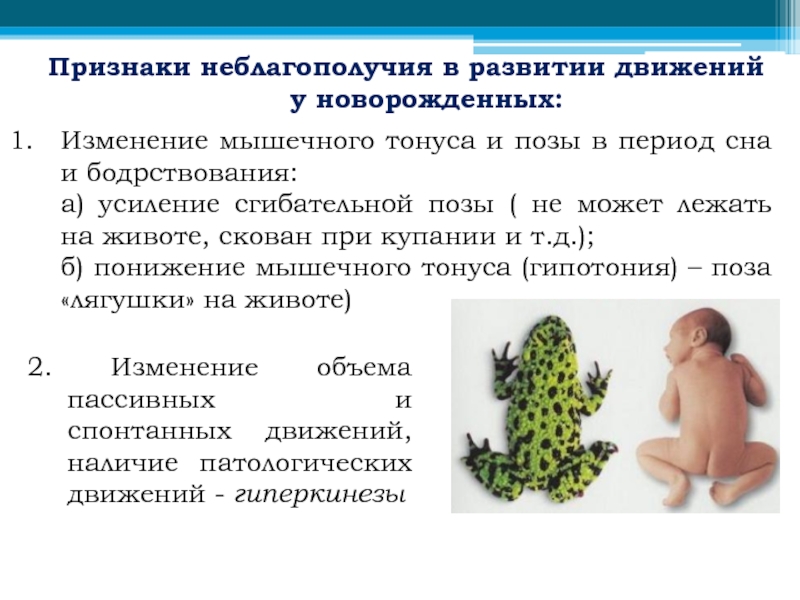 Признаки неблагополучия в развитии движений у новорожденных:

1. Изменение мышечного тонуса и позы в период сна и бодрствования:
а) усиление сгибательной позы ( не может лежать на животе, скован при купании и т.д.);
б) понижение мышечного тонуса (гипотония) – поза «лягушки» на животе)

2. Изменение объема пассивных и спонтанных движений, наличие патологических движений - гиперкинезы